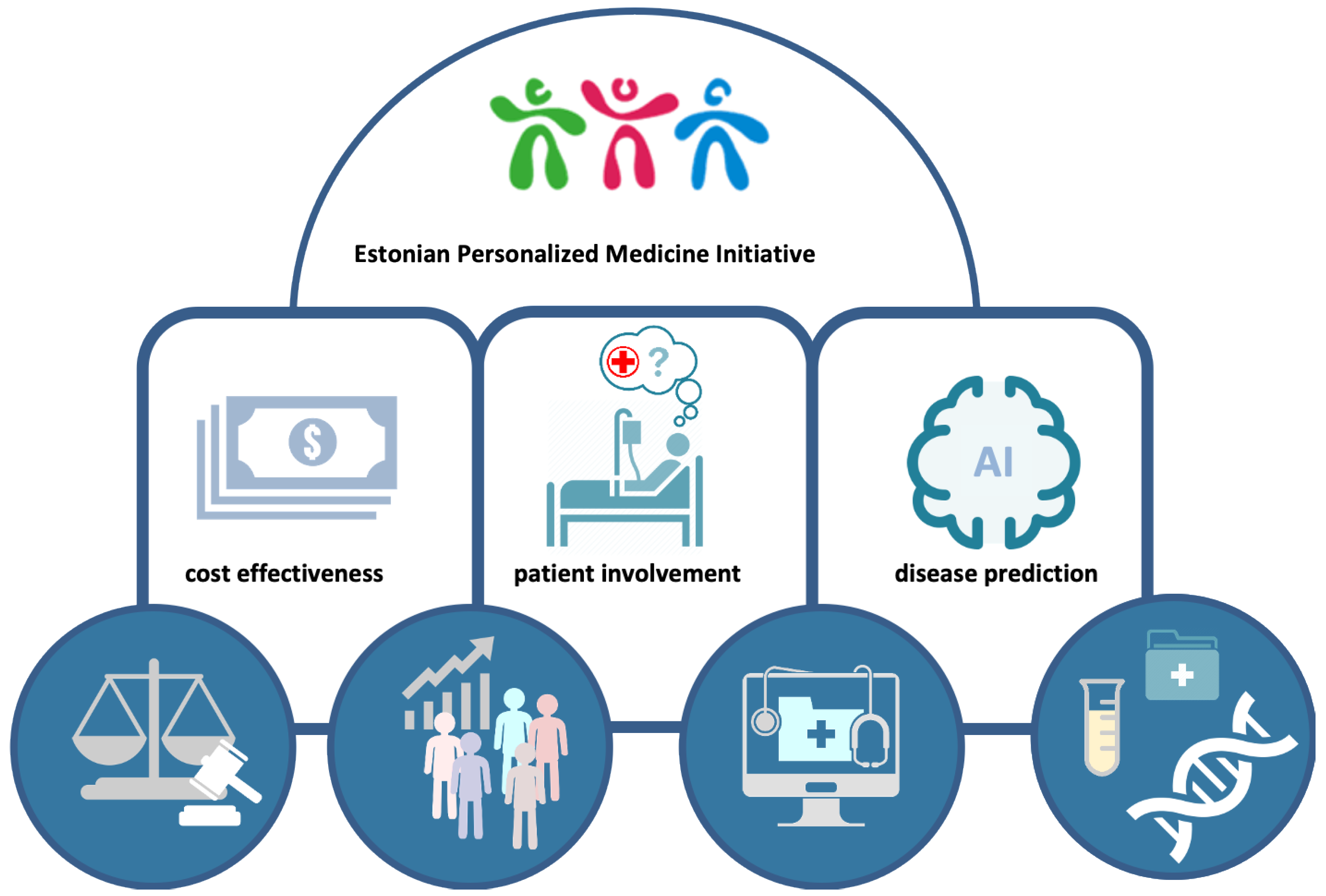 Estonian Personalized Medicine Initiative

$

cost effectiveness

?

patient involvement

AI

disease prediction